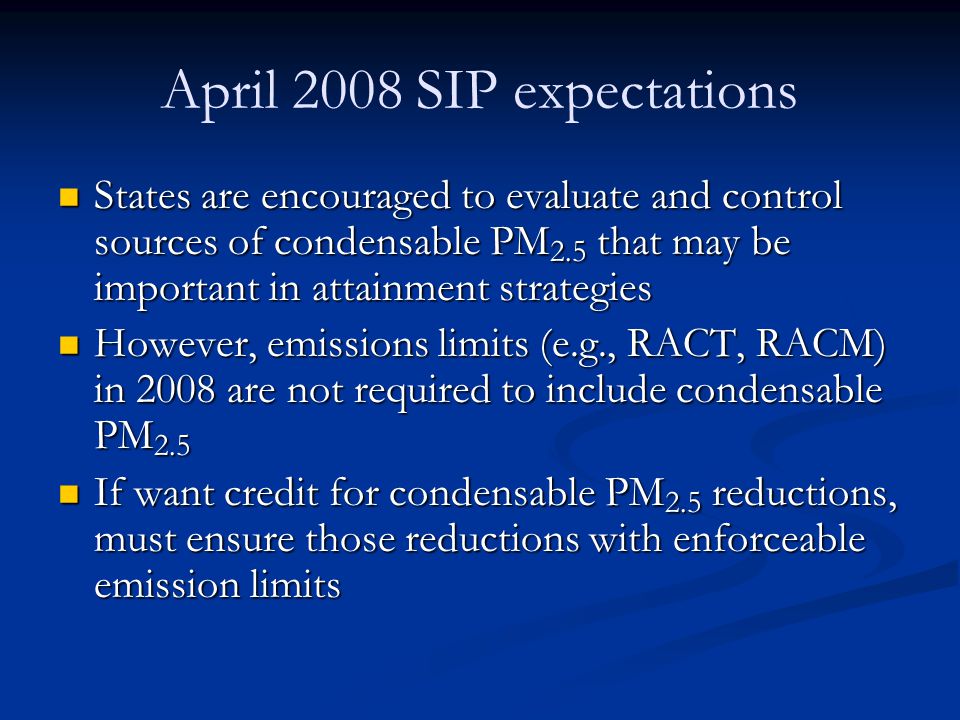 April 2008 SIP expectations

- States are encouraged to evaluate and control sources of condensable $PM_{2.5}$ that may be important in attainment strategies
- However, emissions limits (e.g., RACT, RACM) in 2008 are not required to include condensable $PM_{2.5}$
- If want credit for condensable $PM_{2.5}$ reductions, must ensure those reductions with enforceable emission limits